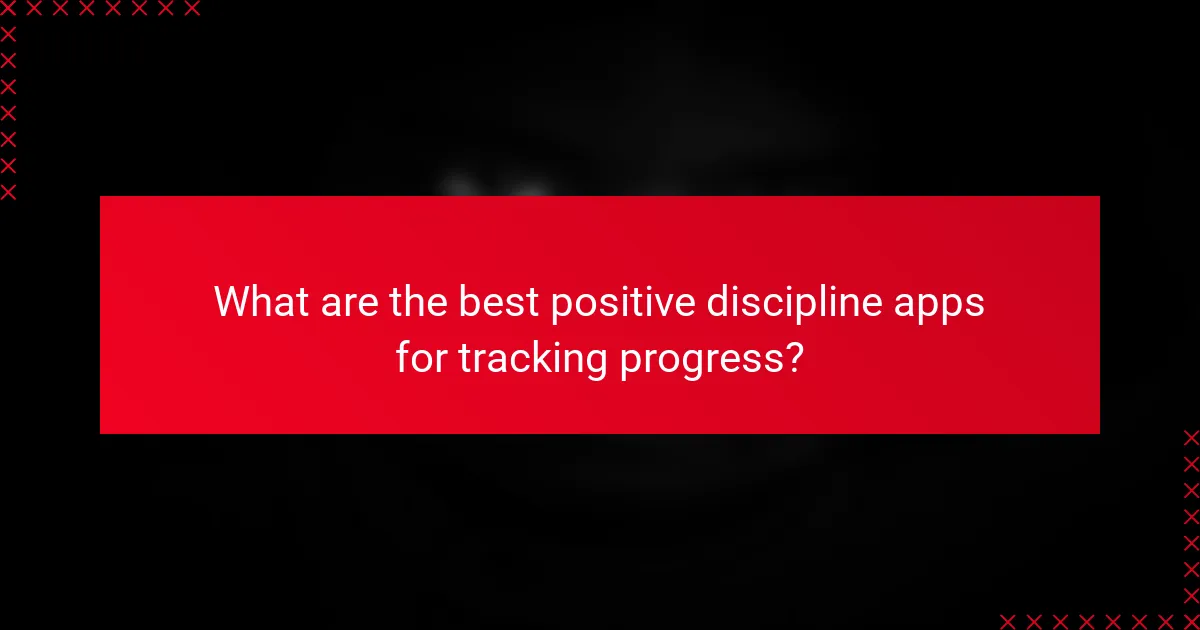 What are the best positive discipline apps for tracking progress?